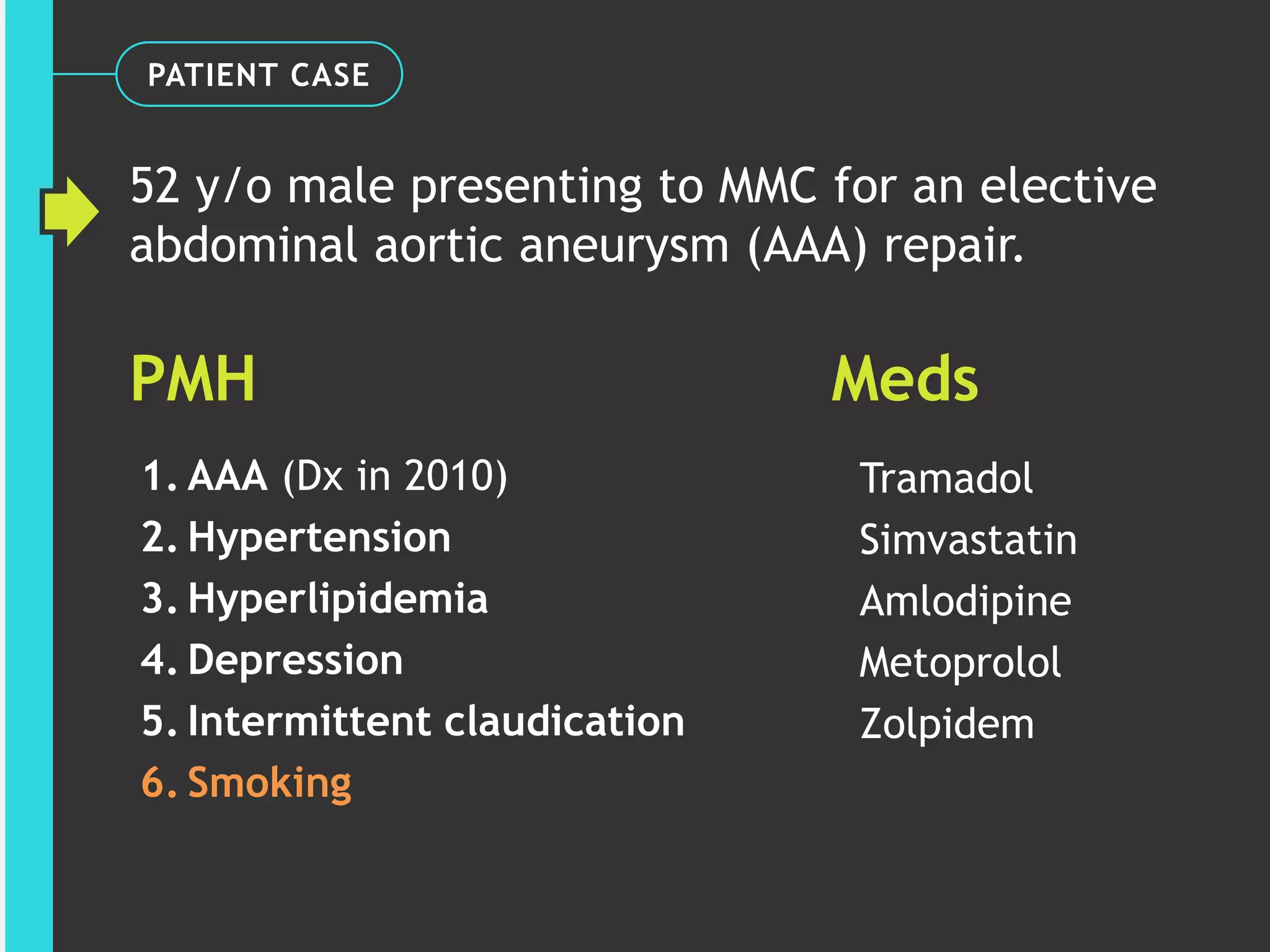 PATIENT CASE

52 y/o male presenting to MMC for an elective abdominal aortic aneurysm (AAA) repair.

PMH

1. AAA (Dx in 2010)
2. Hypertension
3. Hyperlipidemia
4. Depression
5. Intermittent claudication
6. Smoking

Meds

Tramadol
Simvastatin
Amlodipine
Metoprolol
Zolpidem